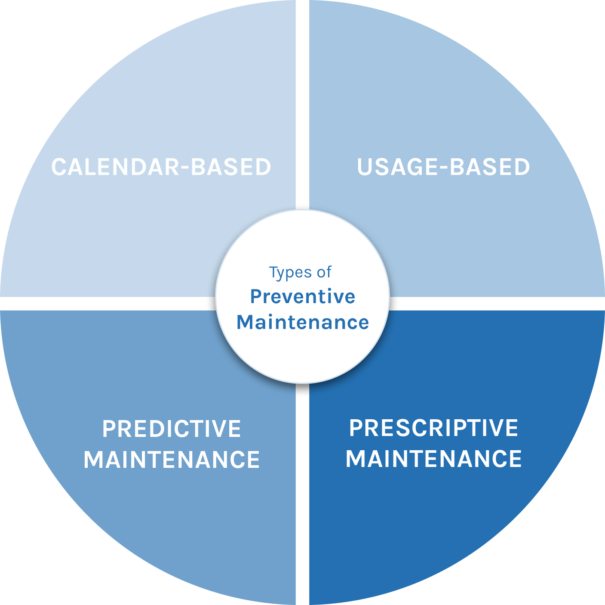 CALENDAR-BASED

USAGE-BASED

Types of
Preventive Maintenance

PREDICTIVE MAINTENANCE

PRESCRIPTIVE MAINTENANCE